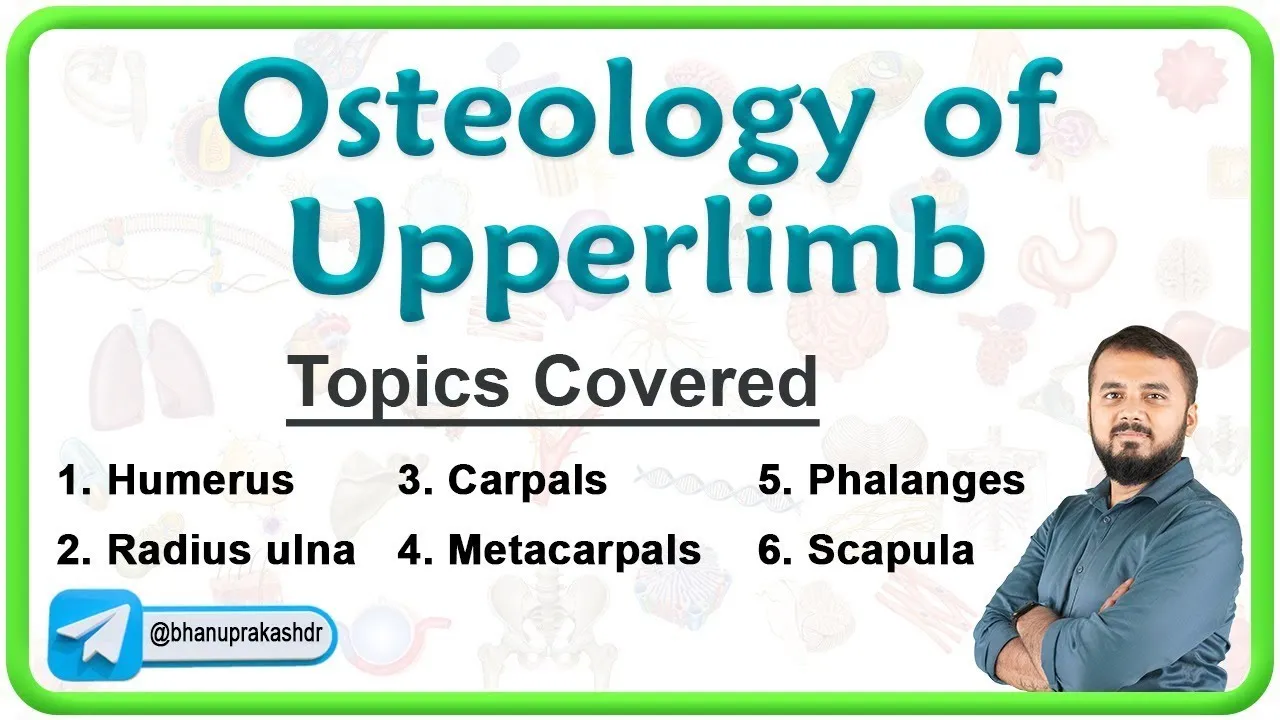 Osteology of Upperlimb

Topics Covered

1. Humerus
2. Radius ulna

3. Carpals
4. Metacarpals

5. Phalanges
6. Scapula

@bhanuprakashdr